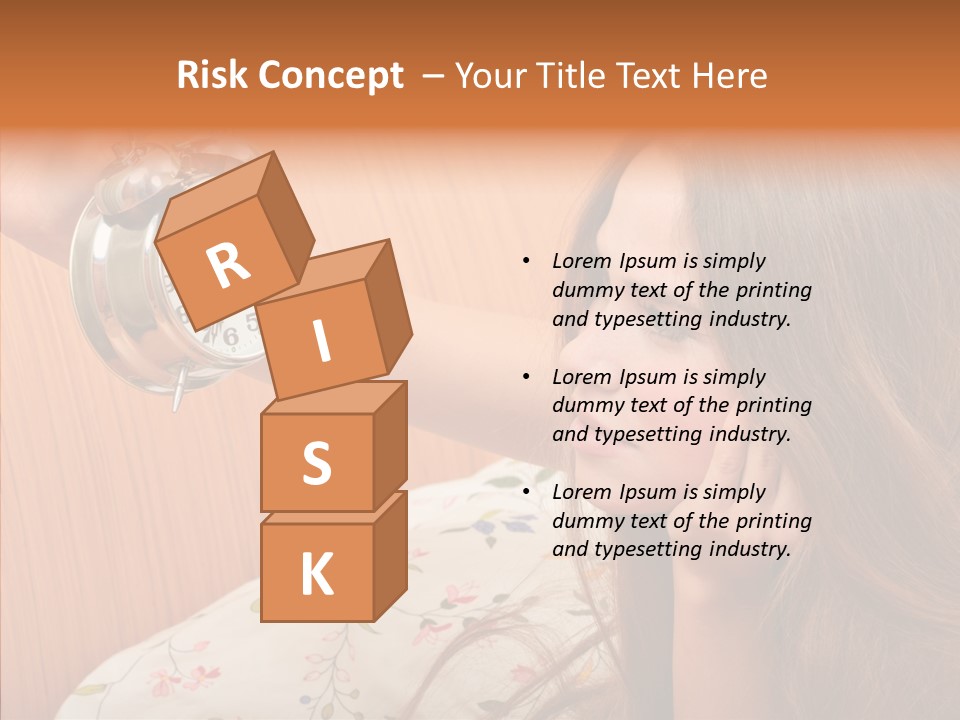 Risk Concept – Your Title Text Here

R
I
S
K

• Lorem Ipsum is simply dummy text of the printing and typesetting industry.

• Lorem Ipsum is simply dummy text of the printing and typesetting industry.

• Lorem Ipsum is simply dummy text of the printing and typesetting industry.